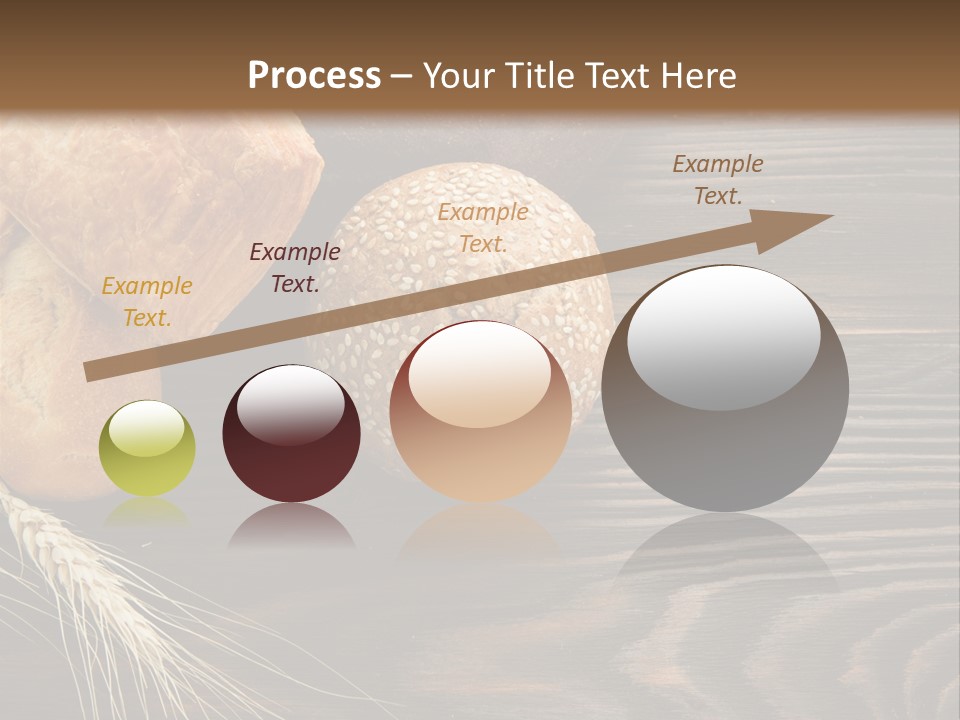 Process – Your Title Text Here

Example Text.

Example Text.

Example Text.

Example Text.